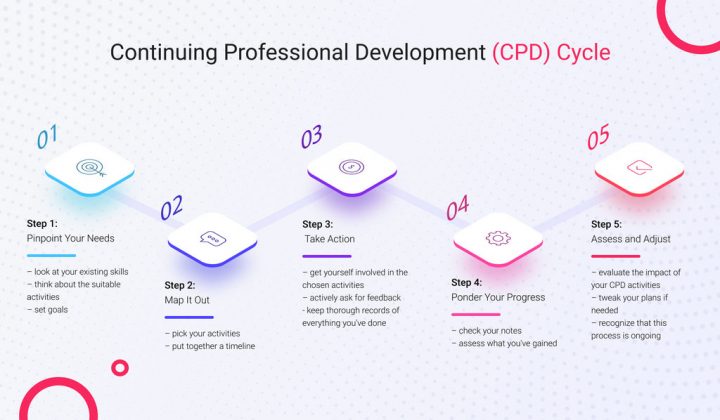 Continuing Professional Development (CPD) Cycle

01

Step 1:
Pinpoint Your Needs

– look at your existing skills
– think about the suitable activities
– set goals

02

Step 2:
Map It Out

– pick your activities
– put together a timeline

03

Step 3:
Take Action

– get yourself involved in the chosen activities
– actively ask for feedback
- keep thorough records of everything you've done

04

Step 4:
Ponder Your Progress

– check your notes
– assess what you've gained

05

Step 5:
Assess and Adjust

– evaluate the impact of your CPD activities
– tweak your plans if needed
– recognize that this process is ongoing